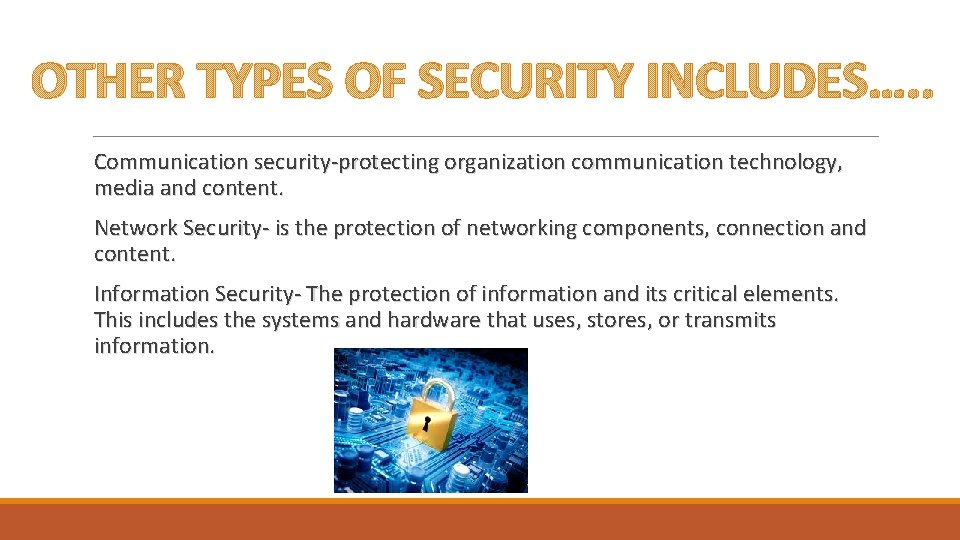 OTHER TYPES OF SECURITY INCLUDES…..

Communication security-protecting organization communication technology, media and content.

Network Security- is the protection of networking components, connection and content.

Information Security- The protection of information and its critical elements. This includes the systems and hardware that uses, stores, or transmits information.